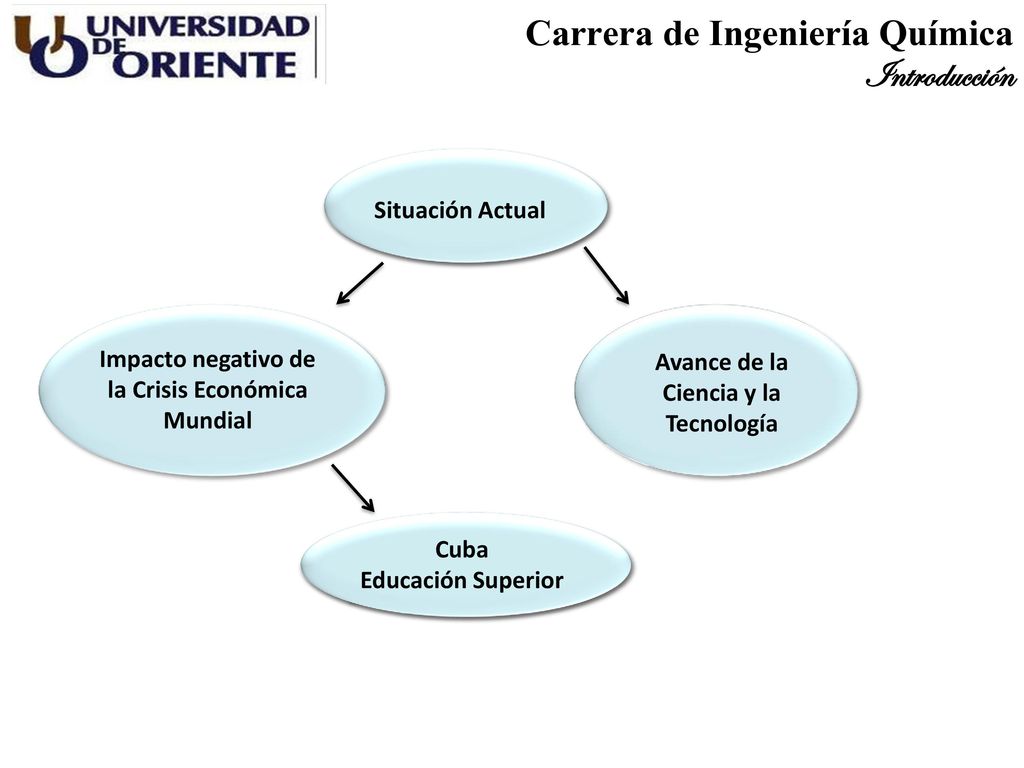 UNIVERSIDAD DE ORIENTE

Carrera de Ingeniería Química
Introducción

Situación Actual

Impacto negativo de la Crisis Económica Mundial

Avance de la Ciencia y la Tecnología

Cuba
Educación Superior